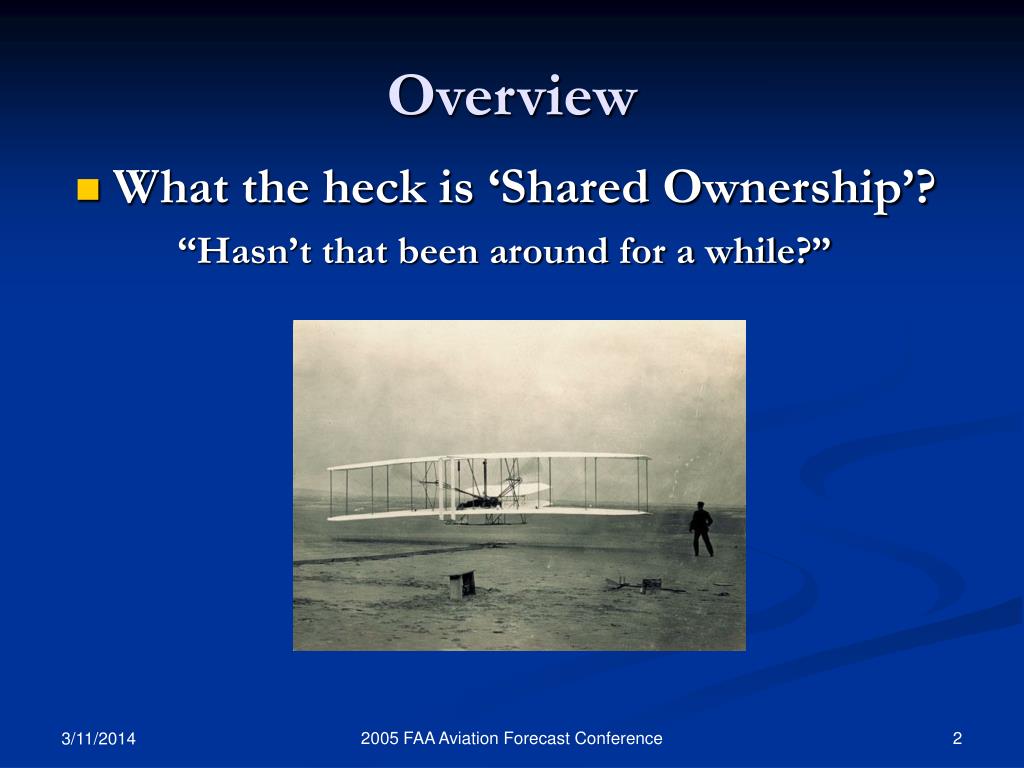 Overview

What the heck is ‘Shared Ownership’?

“Hasn’t that been around for a while?”

3/11/2014

2005 FAA Aviation Forecast Conference

2